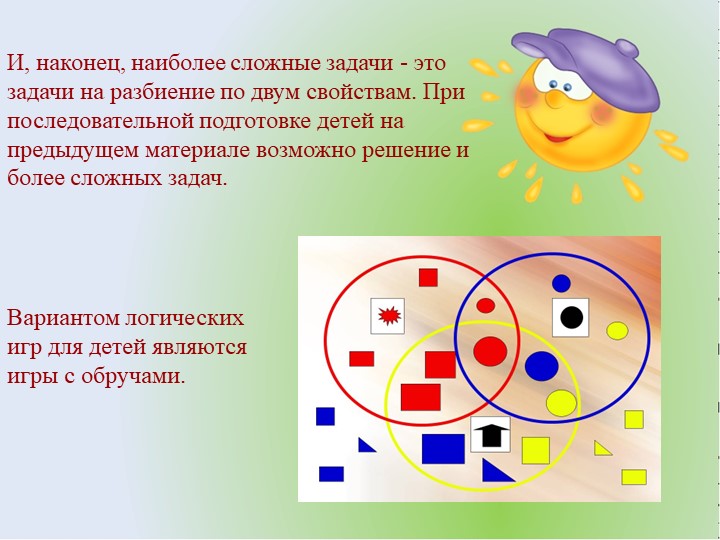 И, наконец, наиболее сложные задачи - это задачи на разбиение по двум свойствам. При последовательной подготовке детей на предыдущем материале возможно решение и более сложных задач.

Вариантом логических игр для детей являются игры с обручами.